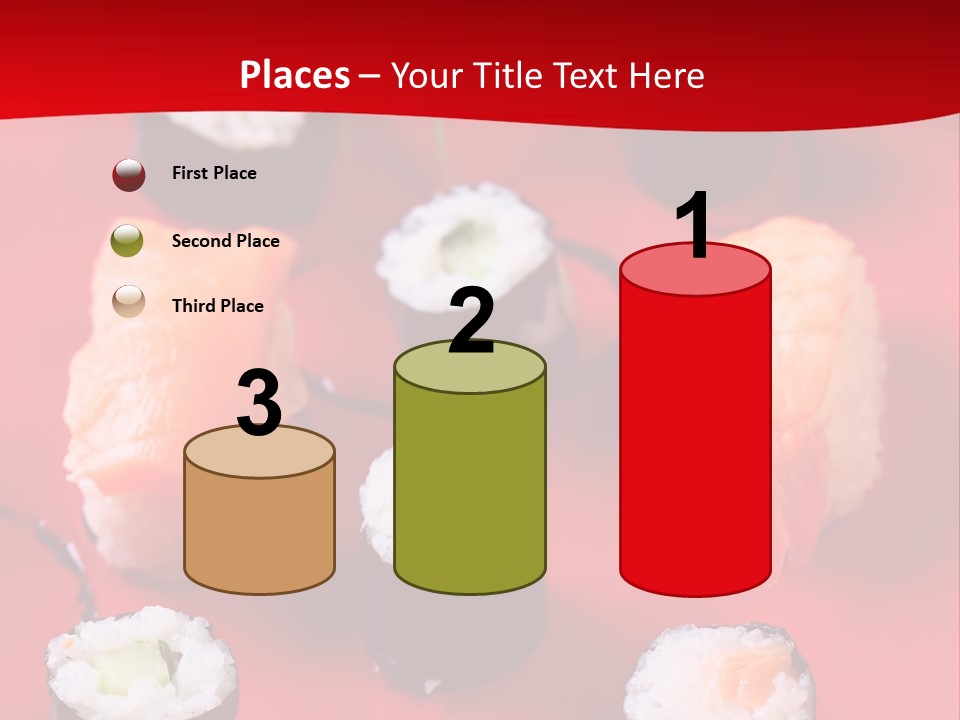 Places – Your Title Text Here

First Place

Second Place

Third Place

3

2

1